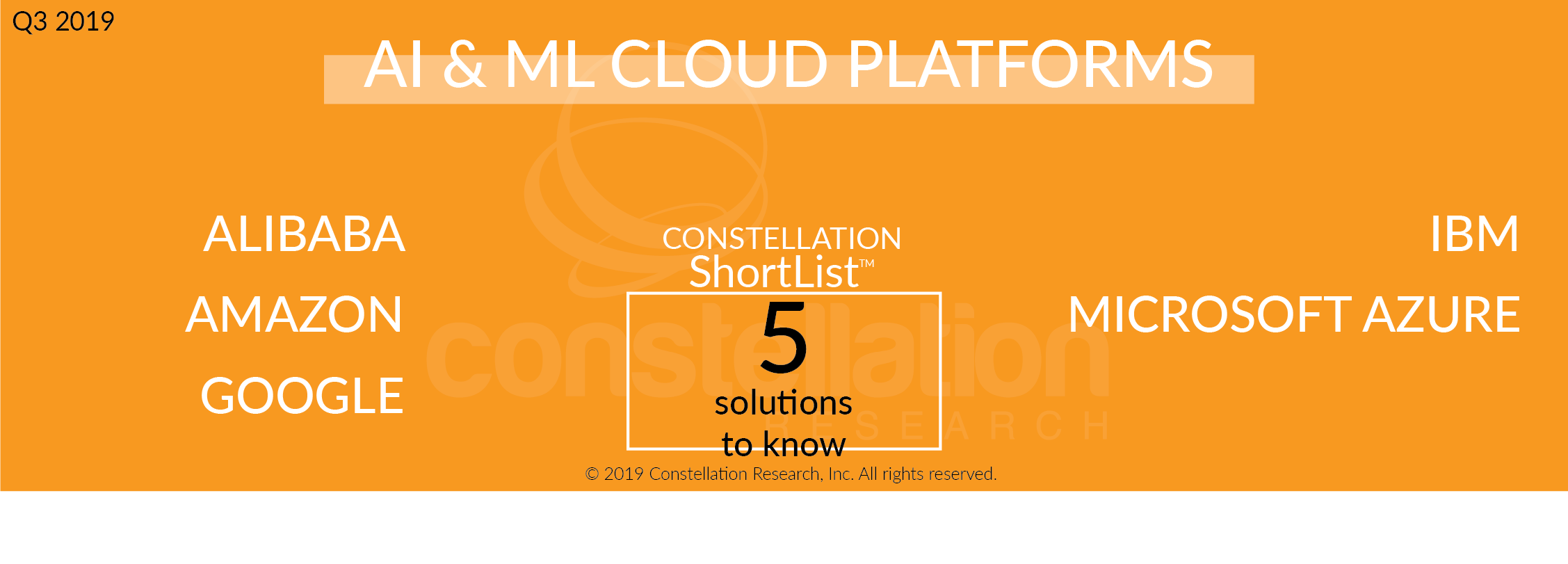 Q3 2019

AI & ML CLOUD PLATFORMS

ALIBABA

AMAZON

GOOGLE

CONSTELLATION
ShortList™

5
solutions
to know

IBM

MICROSOFT AZURE

constellation
RESEARCH

© 2019 Constellation Research, Inc. All rights reserved.